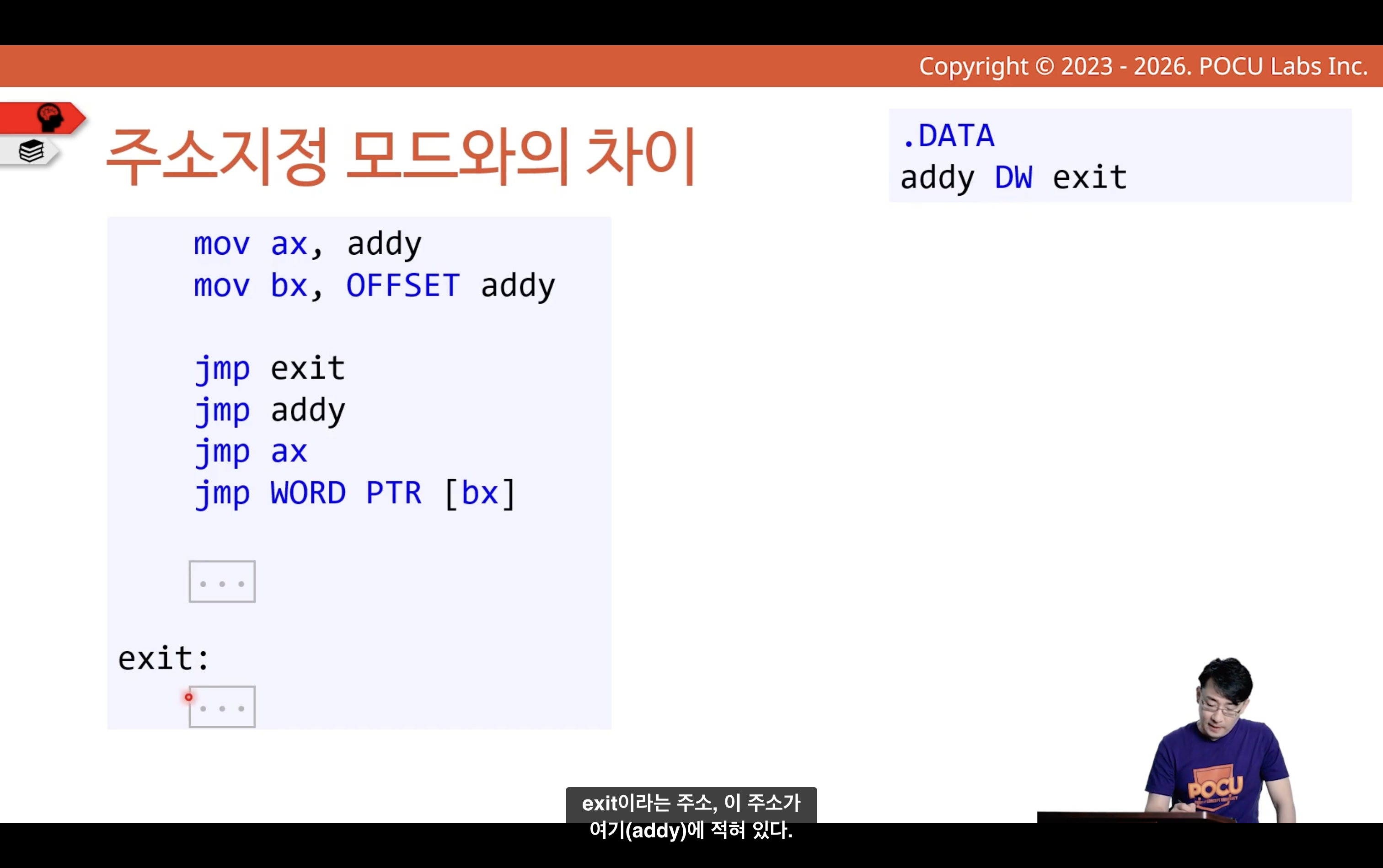 Copyright © 2023 - 2026. POCU Labs Inc.

주소지정 모드와의 차이

.DATA
addy DW exit

mov ax, addy
mov bx, OFFSET addy

jmp exit
jmp addy
jmp ax
jmp WORD PTR [bx]

...

exit:
...

POCU

exit이라는 주소, 이 주소가
여기(addy)에 적혀 있다.